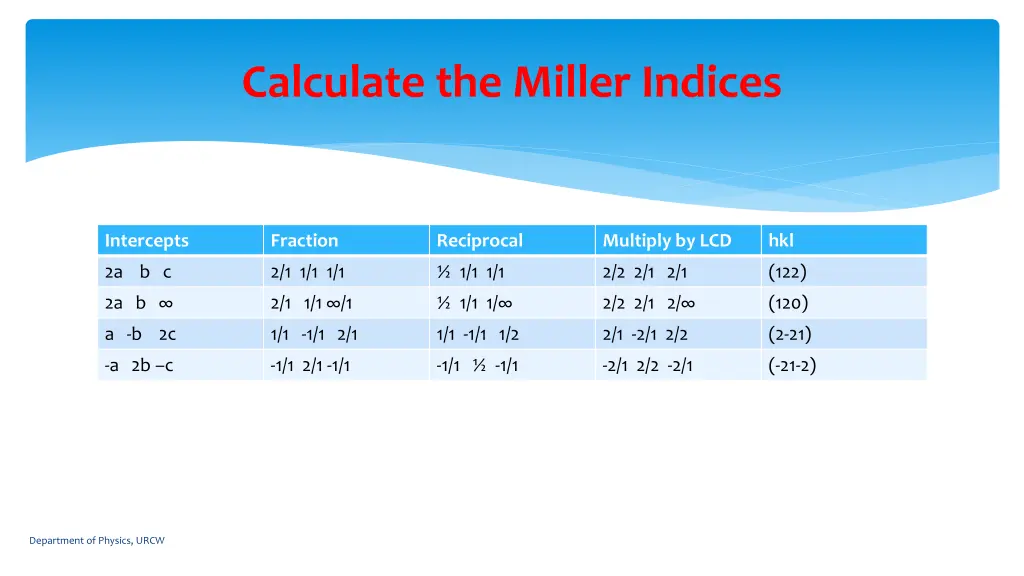 Calculate the Miller Indices

| Intercepts | Fraction | Reciprocal | Multiply by LCD | hkl |
|---|---|---|---|---|
| 2a b c | 2/1 1/1 1/1 | ½ 1/1 1/1 | 2/2 2/1 2/1 | (122) |
| 2a b ∞ | 2/1 1/1 ∞/1 | ½ 1/1 1/∞ | 2/2 2/1 2/∞ | (120) |
| a -b 2c | 1/1 -1/1 2/1 | 1/1 -1/1 1/2 | 2/1 -2/1 2/2 | (2-21) |
| -a 2b –c | -1/1 2/1 -1/1 | -1/1 ½ -1/1 | -2/1 2/2 -2/1 | (-21-2) |

Department of Physics, URCW